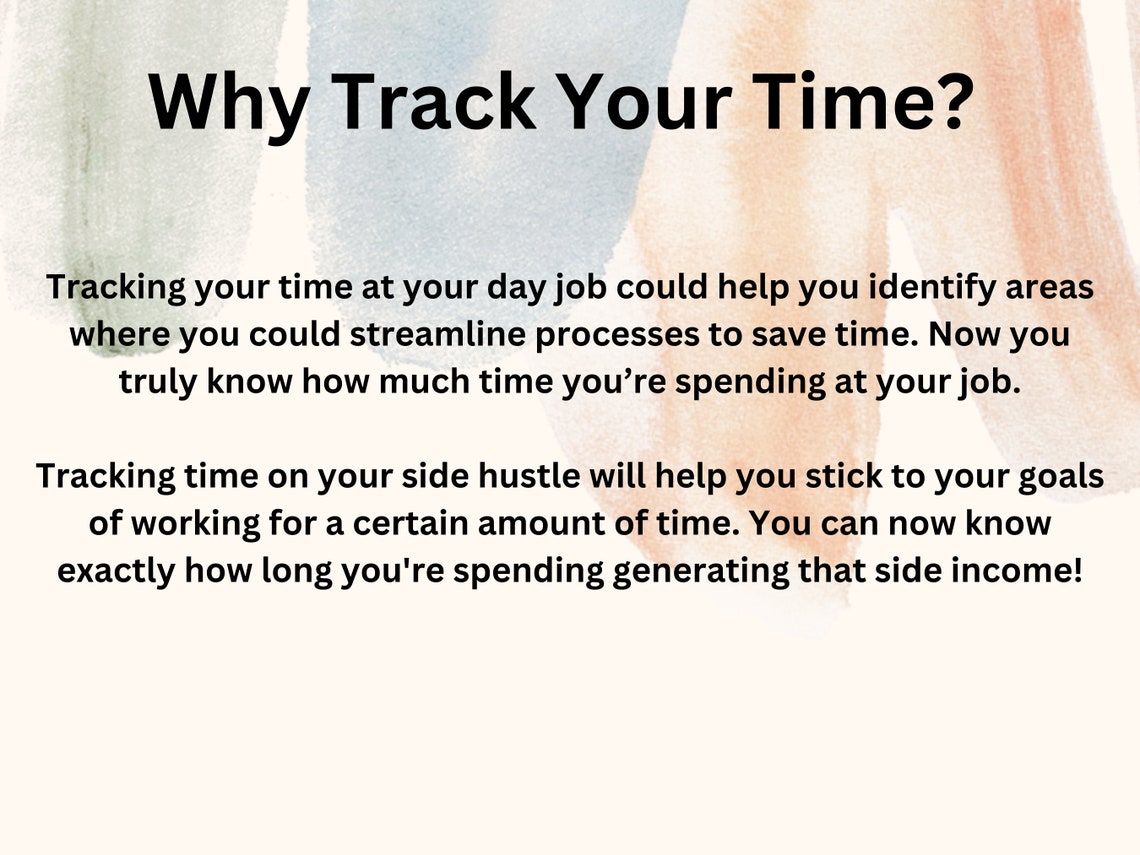 Why Track Your Time?

Tracking your time at your day job could help you identify areas where you could streamline processes to save time. Now you truly know how much time you’re spending at your job.

Tracking time on your side hustle will help you stick to your goals of working for a certain amount of time. You can now know exactly how long you're spending generating that side income!